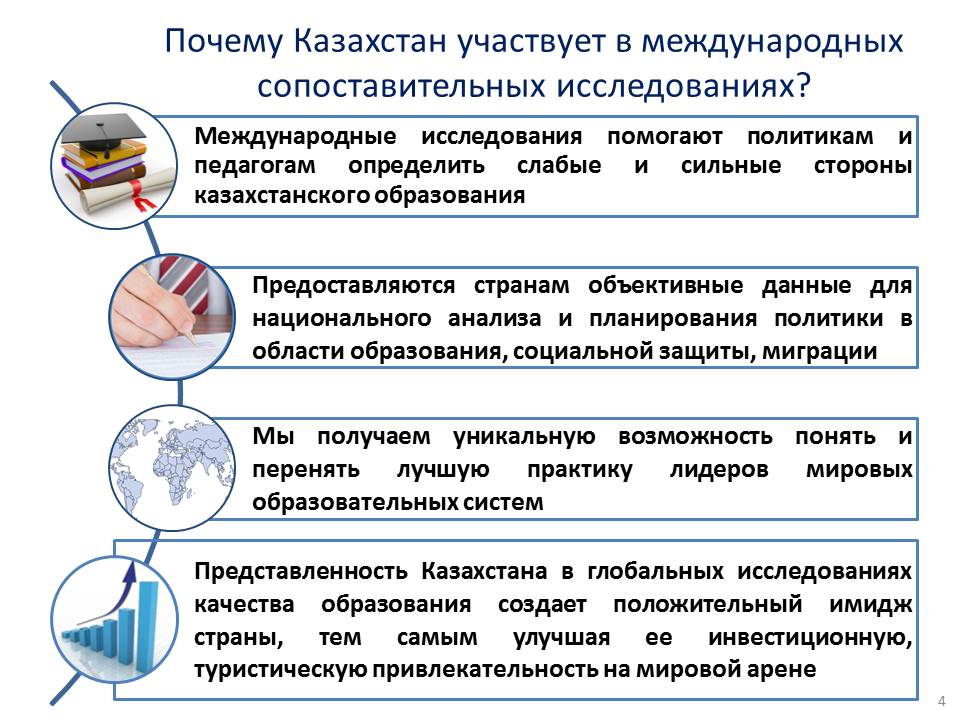 Почему Казахстан участвует в международных сопоставительных исследованиях?

Международные исследования помогают политикам и педагогам определить слабые и сильные стороны казахстанского образования

Предоставляются странам объективные данные для национального анализа и планирования политики в области образования, социальной защиты, миграции

Мы получаем уникальную возможность понять и перенять лучшую практику лидеров мировых образовательных систем

Представленность Казахстана в глобальных исследованиях качества образования создает положительный имидж страны, тем самым улучшая ее инвестиционную, туристическую привлекательность на мировой арене

4